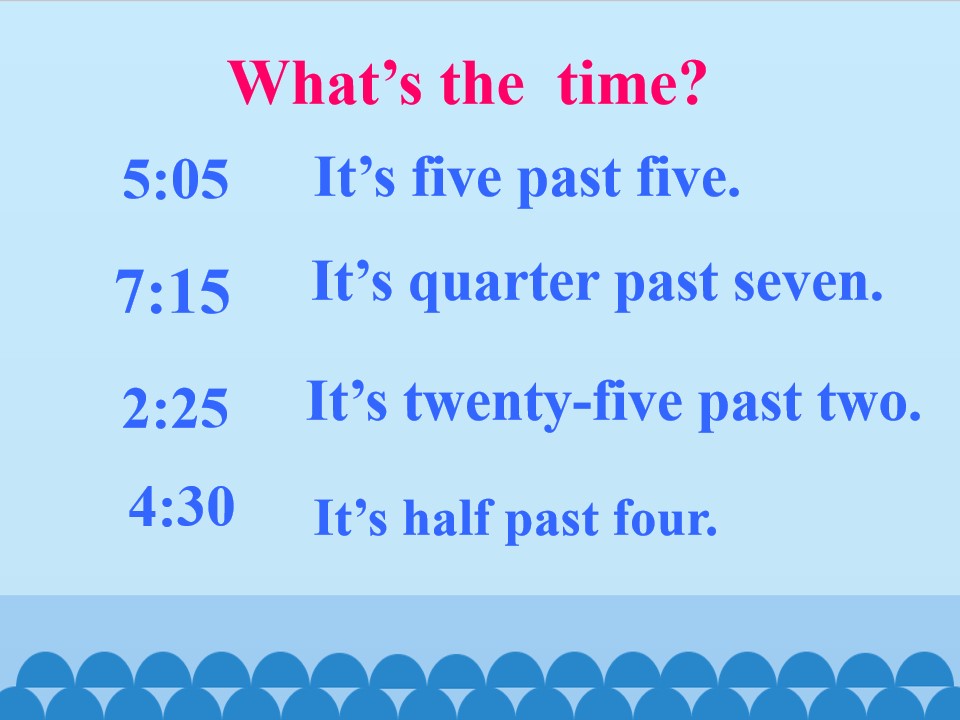 What’s the time?

5:05 It’s five past five.

7:15 It’s quarter past seven.

2:25 It’s twenty-five past two.

4:30 It’s half past four.